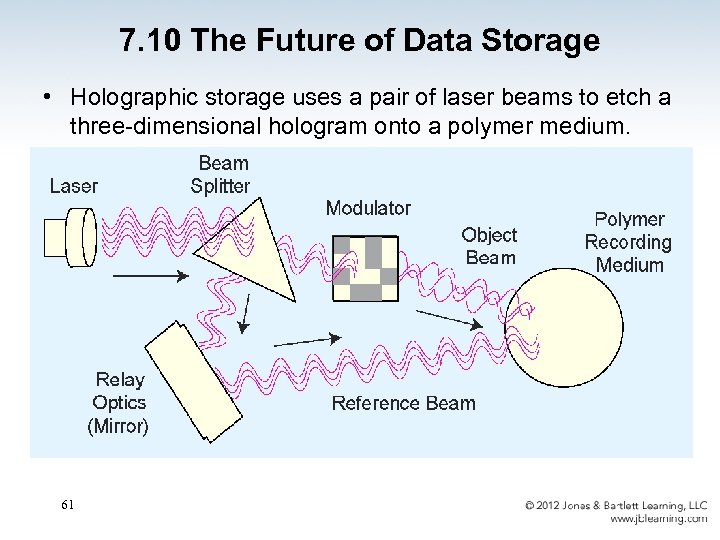 7.10 The Future of Data Storage

• Holographic storage uses a pair of laser beams to etch a three-dimensional hologram onto a polymer medium.

Laser

Beam Splitter

Modulator

Object Beam

Polymer Recording Medium

Relay Optics (Mirror)

Reference Beam

61

© 2012 Jones & Bartlett Learning, LLC
www.jblearning.com